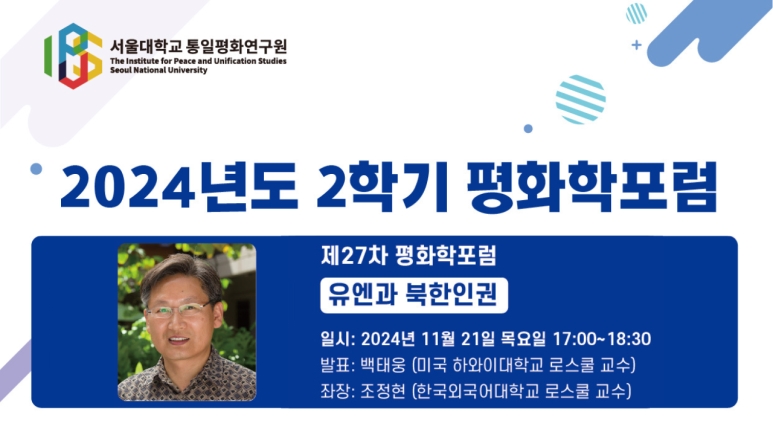 서울대학교 통일평화연구원
The Institute for Peace and Unification Studies
Seoul National University

2024년도 2학기 평화학포럼

제27차 평화학포럼

유엔과 북한인권

일시: 2024년 11월 21일 목요일 17:00~18:30
발표: 백태웅 (미국 하와이대학교 로스쿨 교수)
좌장: 조정현 (한국외국어대학교 로스쿨 교수)